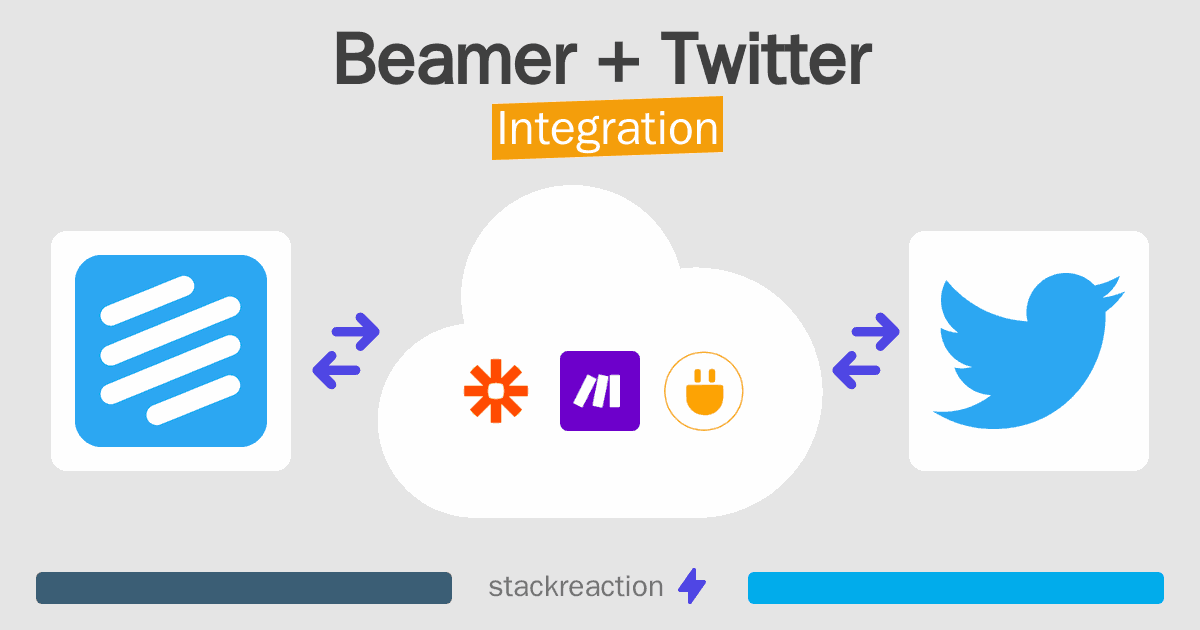 Beamer + Twitter
Integration

stackreaction